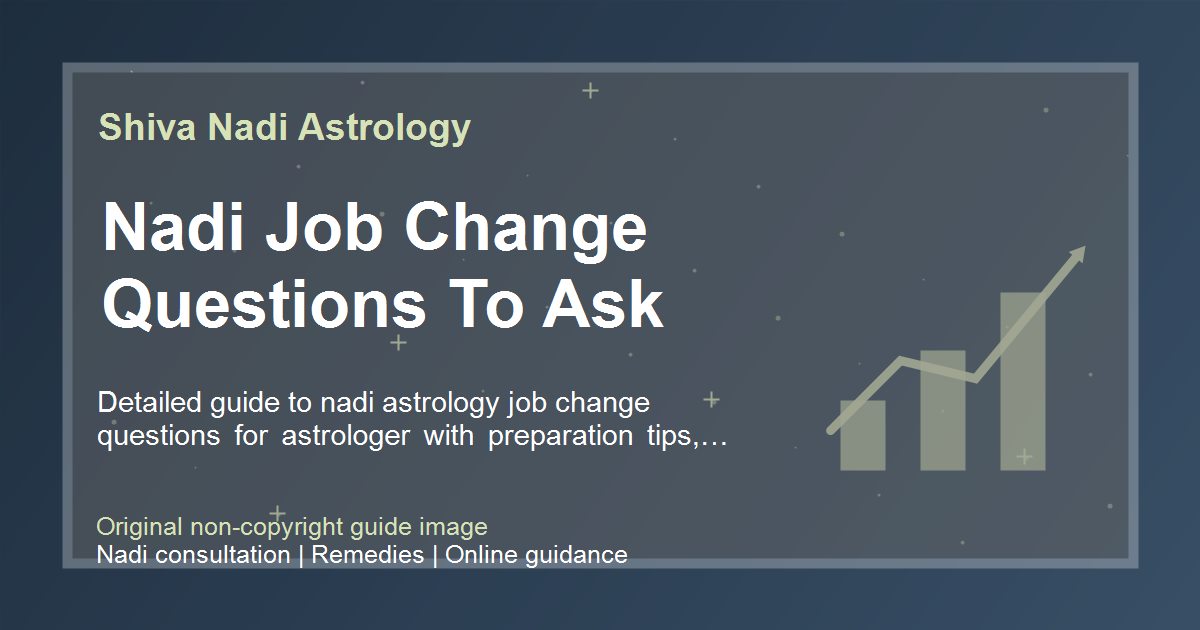 Shiva Nadi Astrology

Nadi Job Change Questions To Ask

Detailed guide to nadi astrology job change questions for astrologer with preparation tips,...

Original non-copyright guide image
Nadi consultation | Remedies | Online guidance